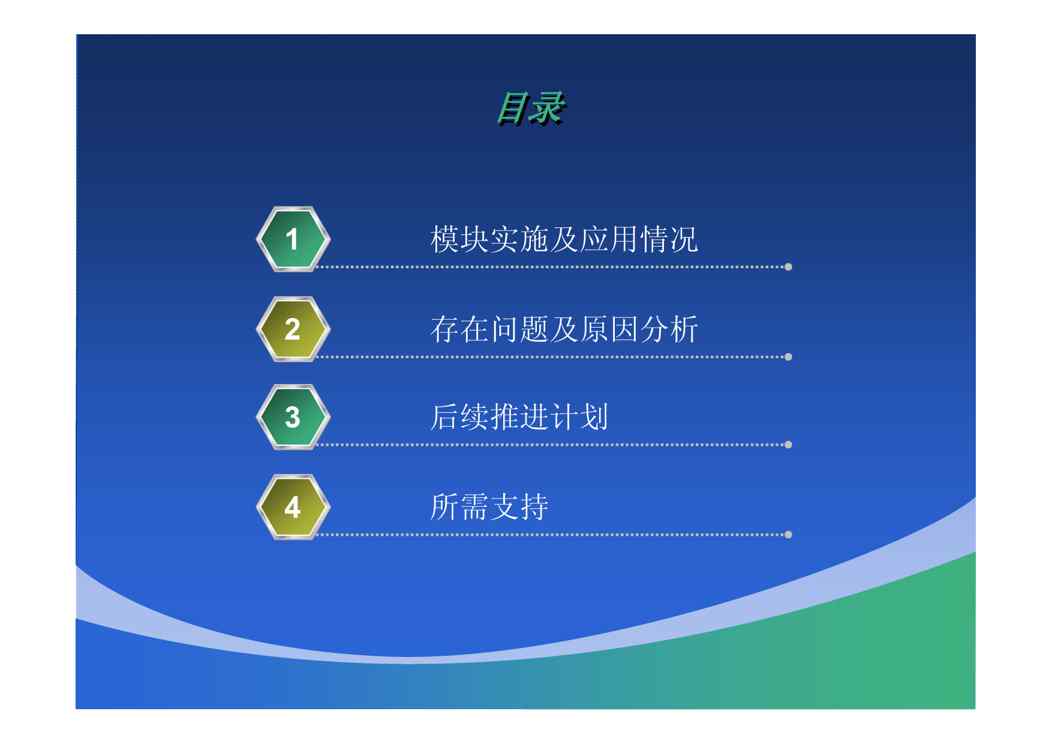 目录

1 模块实施及应用情况

2 存在问题及原因分析

3 后续推进计划

4 所需支持